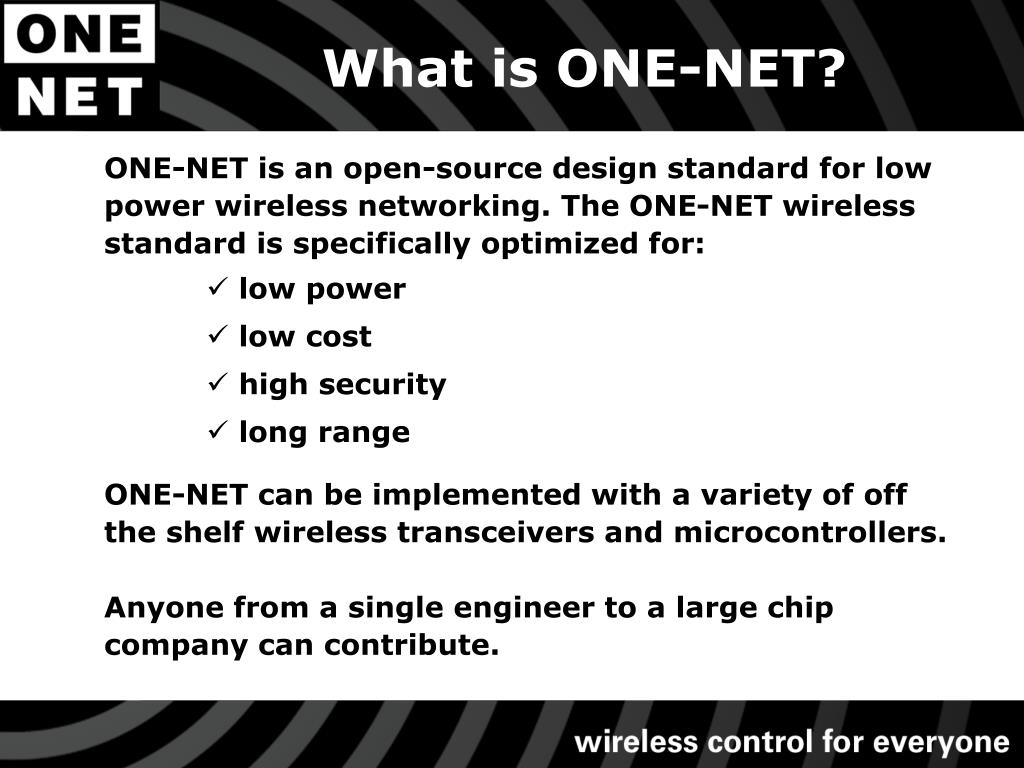 ONE NET

What is ONE-NET?

ONE-NET is an open-source design standard for low power wireless networking. The ONE-NET wireless standard is specifically optimized for:

✓ low power
✓ low cost
✓ high security
✓ long range

ONE-NET can be implemented with a variety of off the shelf wireless transceivers and microcontrollers.

Anyone from a single engineer to a large chip company can contribute.

wireless control for everyone